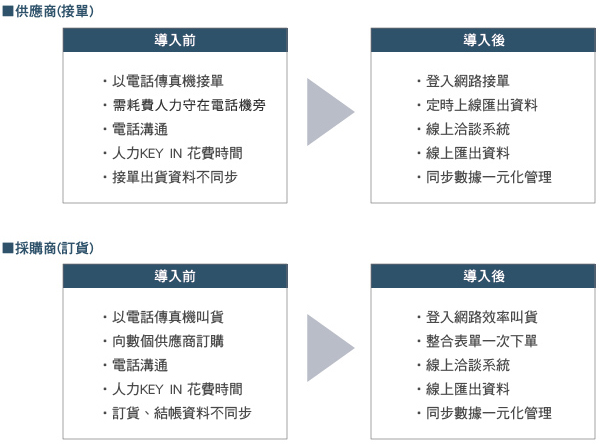 ■供應商(接單)

導入前

・以電話傳真機接單
・需耗費人力守在電話機旁
・電話溝通
・人力KEY IN 花費時間
・接單出貨資料不同步

導入後

・登入網路接單
・定時上線匯出資料
・線上洽談系統
・線上匯出資料
・同步數據一元化管理

■採購商(訂貨)

導入前

・以電話傳真機叫貨
・向數個供應商訂購
・電話溝通
・人力KEY IN 花費時間
・訂貨、結帳資料不同步

導入後

・登入網路效率叫貨
・整合表單一次下單
・線上洽談系統
・線上匯出資料
・同步數據一元化管理